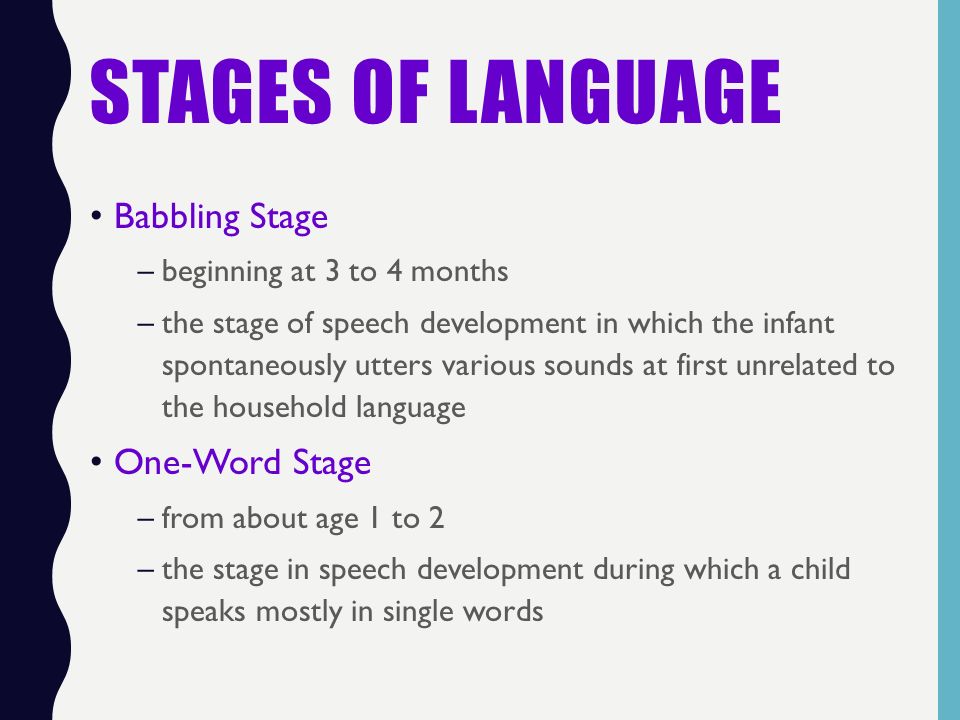 STAGES OF LANGUAGE

• Babbling Stage

– beginning at 3 to 4 months

– the stage of speech development in which the infant spontaneously utters various sounds at first unrelated to the household language

• One-Word Stage

– from about age 1 to 2

– the stage in speech development during which a child speaks mostly in single words